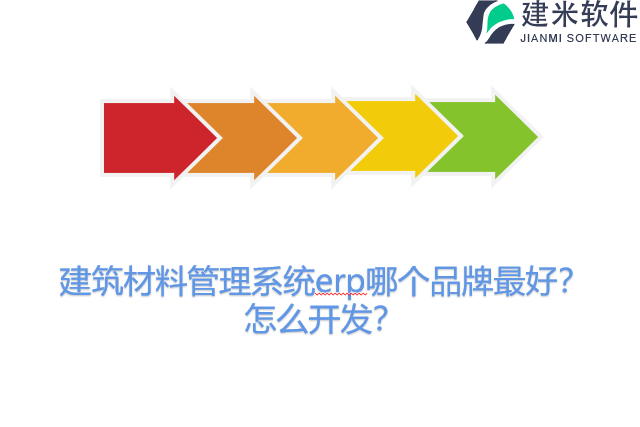 建米软件
JIANMI SOFTWARE

建筑材料管理系统erp哪个品牌最好？怎么开发？